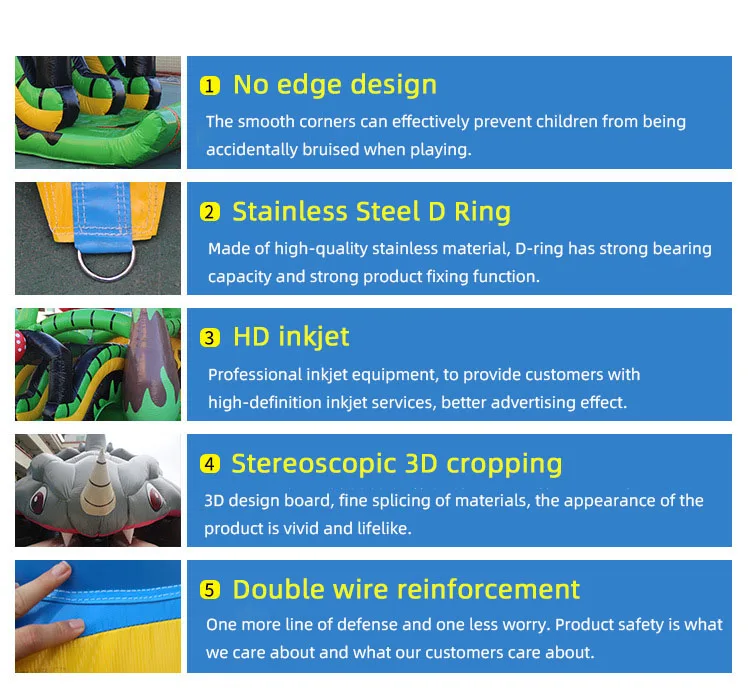 1 No edge design

The smooth corners can effectively prevent children from being accidentally bruised when playing.

2 Stainless Steel D Ring

Made of high-quality stainless material, D-ring has strong bearing capacity and strong product fixing function.

3 HD inkjet

Professional inkjet equipment, to provide customers with high-definition inkjet services, better advertising effect.

4 Stereoscopic 3D cropping

3D design board, fine splicing of materials, the appearance of the product is vivid and lifelike.

5 Double wire reinforcement

One more line of defense and one less worry. Product safety is what we care about and what our customers care about.